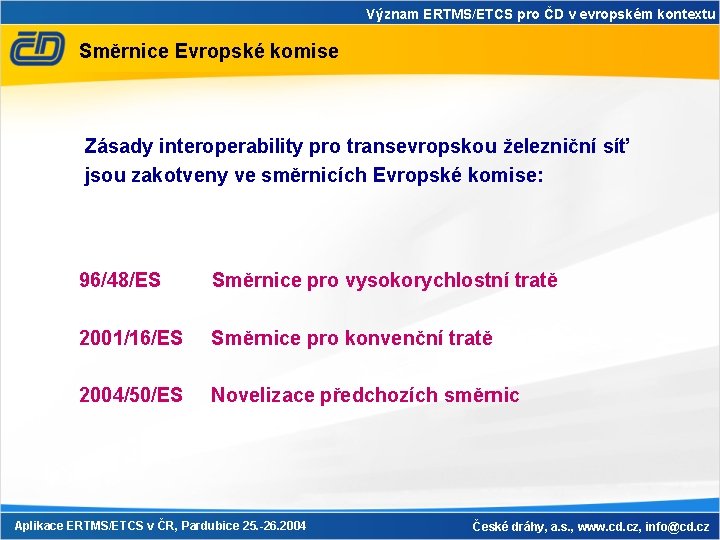 Význam ERTMS/ETCS pro ČD v evropském kontextu

ČD

Směrnice Evropské komise

Zásady interoperability pro transevropskou železniční síť jsou zakotveny ve směrnicích Evropské komise:

96/48/ES Směrnice pro vysokorychlostní tratě

2001/16/ES Směrnice pro konvenční tratě

2004/50/ES Novelizace předchozích směrnic

Aplikace ERTMS/ETCS v ČR, Pardubice 25.-26.2004

České dráhy, a.s., www.cd.cz, info@cd.cz